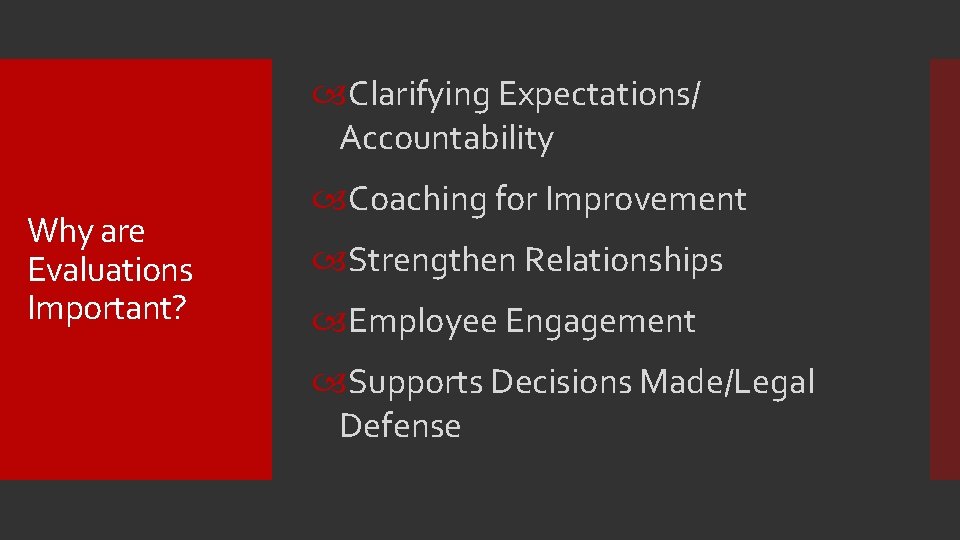 Why are Evaluations Important?

Clarifying Expectations/ Accountability

Coaching for Improvement

Strengthen Relationships

Employee Engagement

Supports Decisions Made/Legal Defense